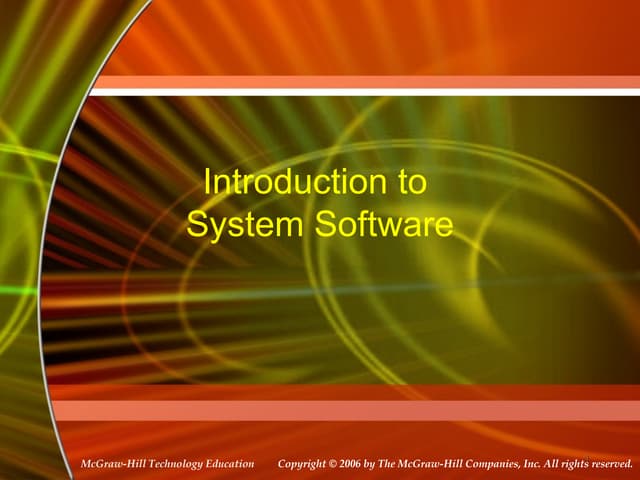 Introduction to System Software

McGraw-Hill Technology Education Copyright © 2006 by The McGraw-Hill Companies, Inc. All rights reserved.